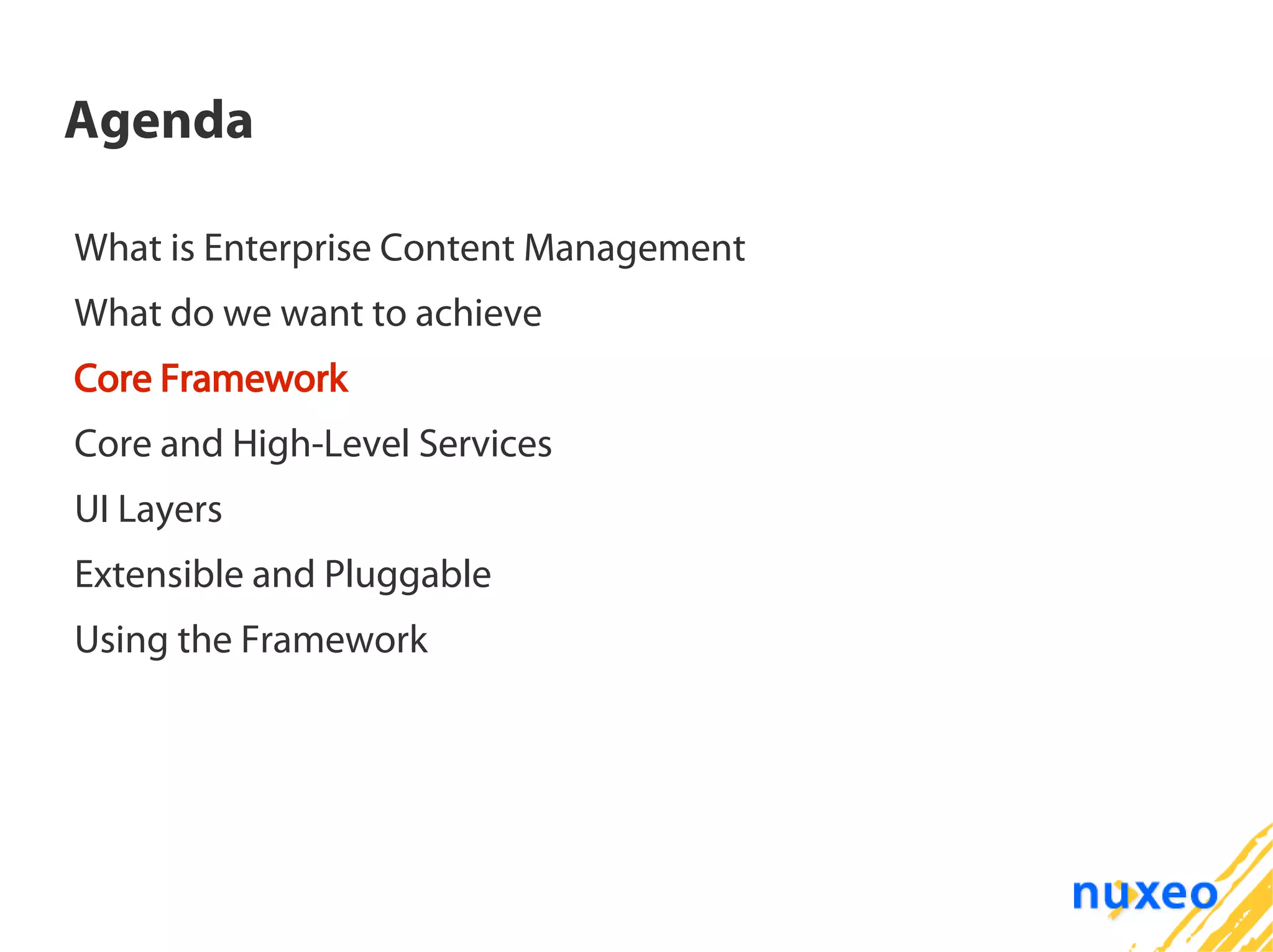 Agenda

What is Enterprise Content Management

What do we want to achieve

Core Framework

Core and High-Level Services

UI Layers

Extensible and Pluggable

Using the Framework

nuxeo